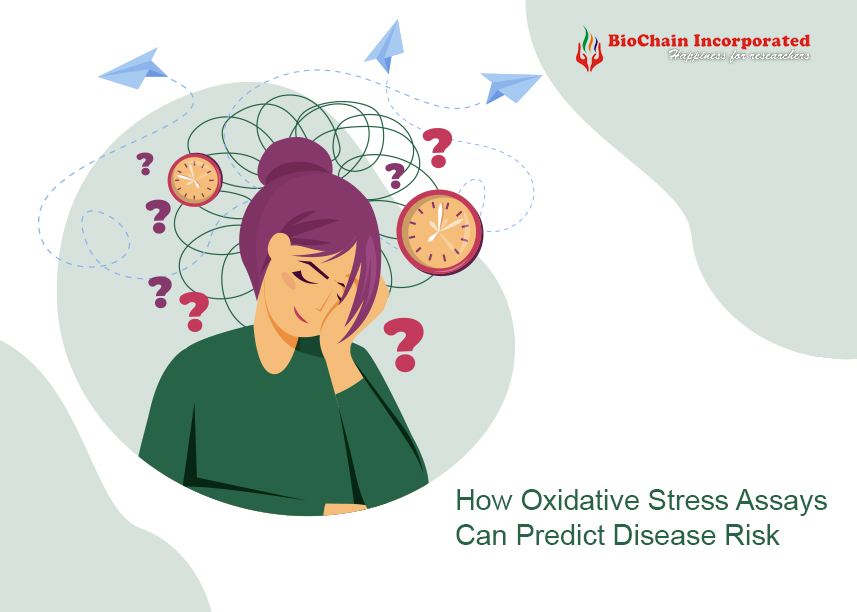 BioChain Incorporated
Happiness for researchers

How Oxidative Stress Assays Can Predict Disease Risk